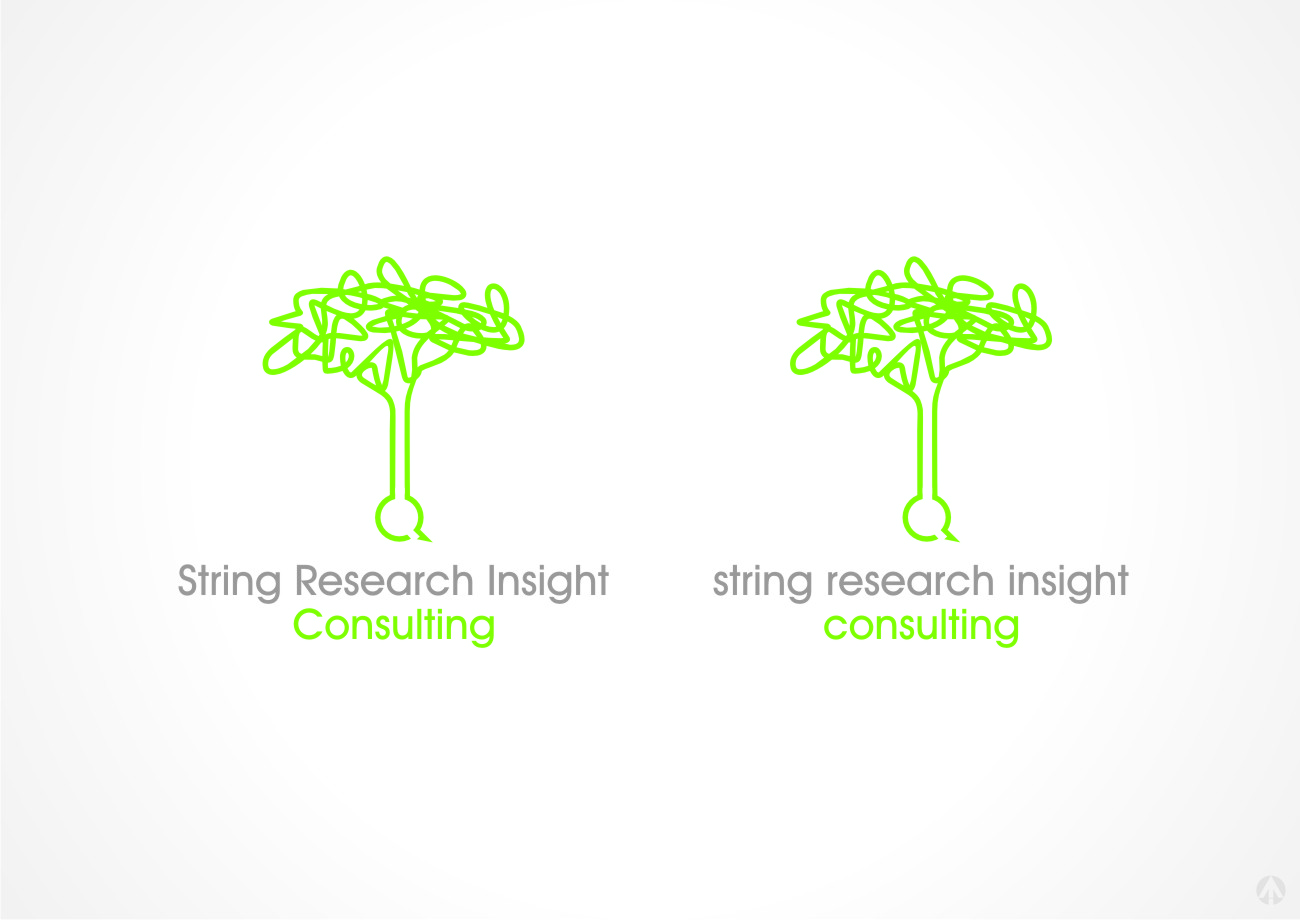 String Research Insight
Consulting

string research insight
consulting